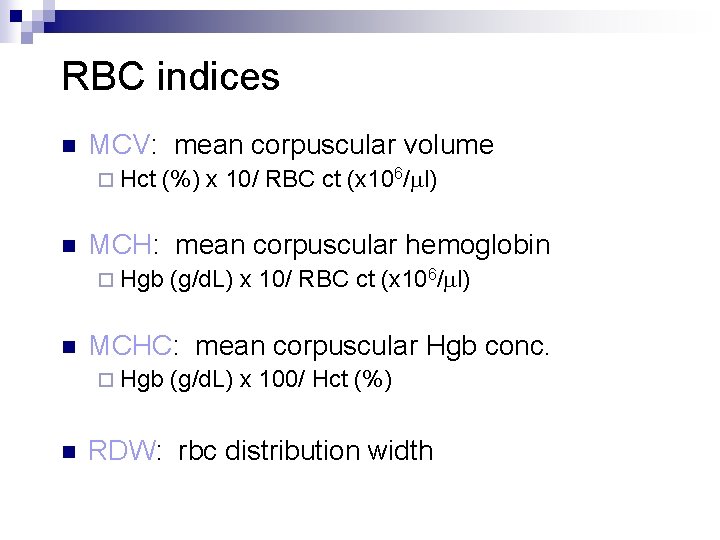 RBC indices

MCV: mean corpuscular volume
Hct (%) x 10/ RBC ct (x$10^6$/$\mu$l)

MCH: mean corpuscular hemoglobin
Hgb (g/dL) x 10/ RBC ct (x$10^6$/$\mu$l)

MCHC: mean corpuscular Hgb conc.
Hgb (g/dL) x 100/ Hct (%)

RDW: rbc distribution width